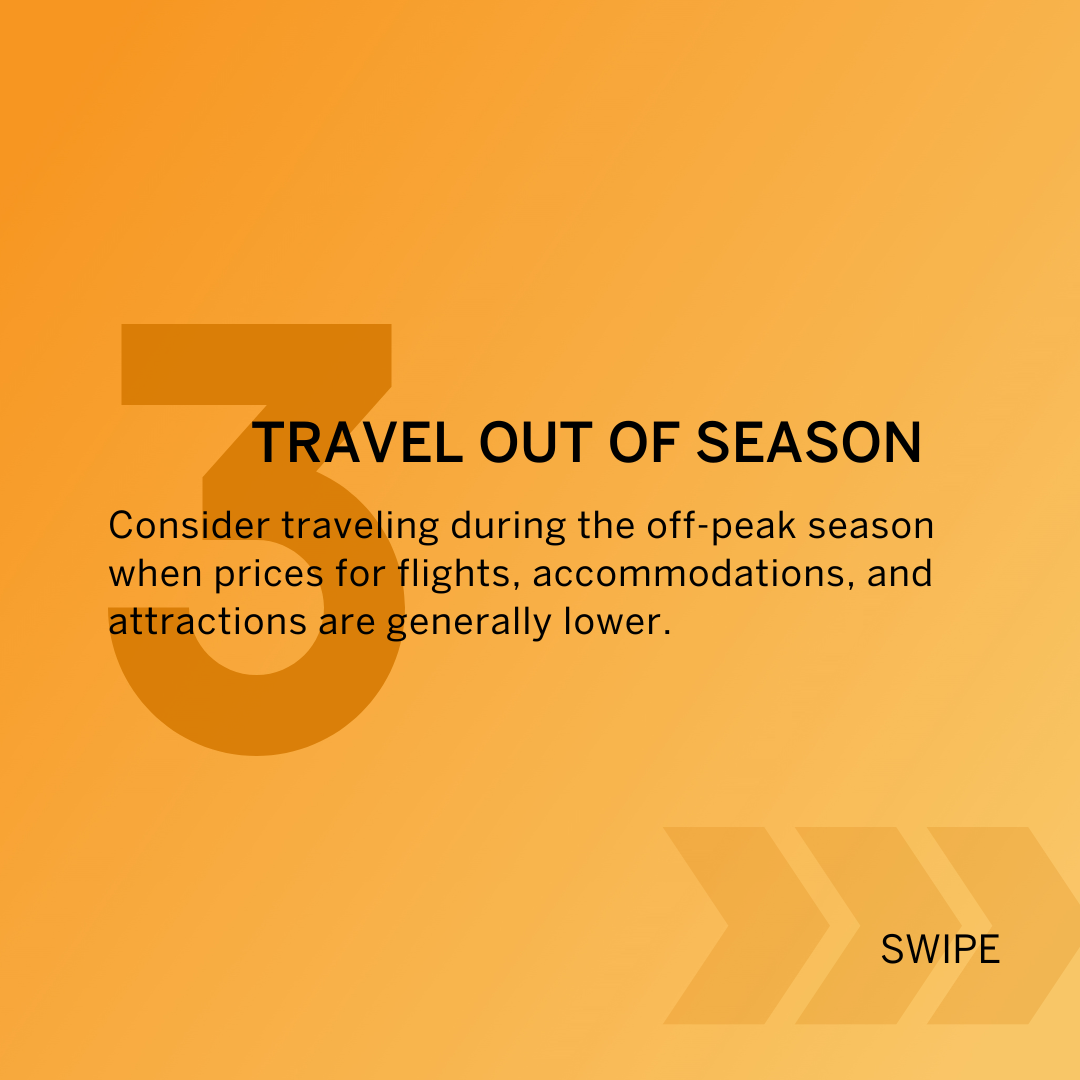 3

TRAVEL OUT OF SEASON

Consider traveling during the off-peak season when prices for flights, accommodations, and attractions are generally lower.

SWIPE